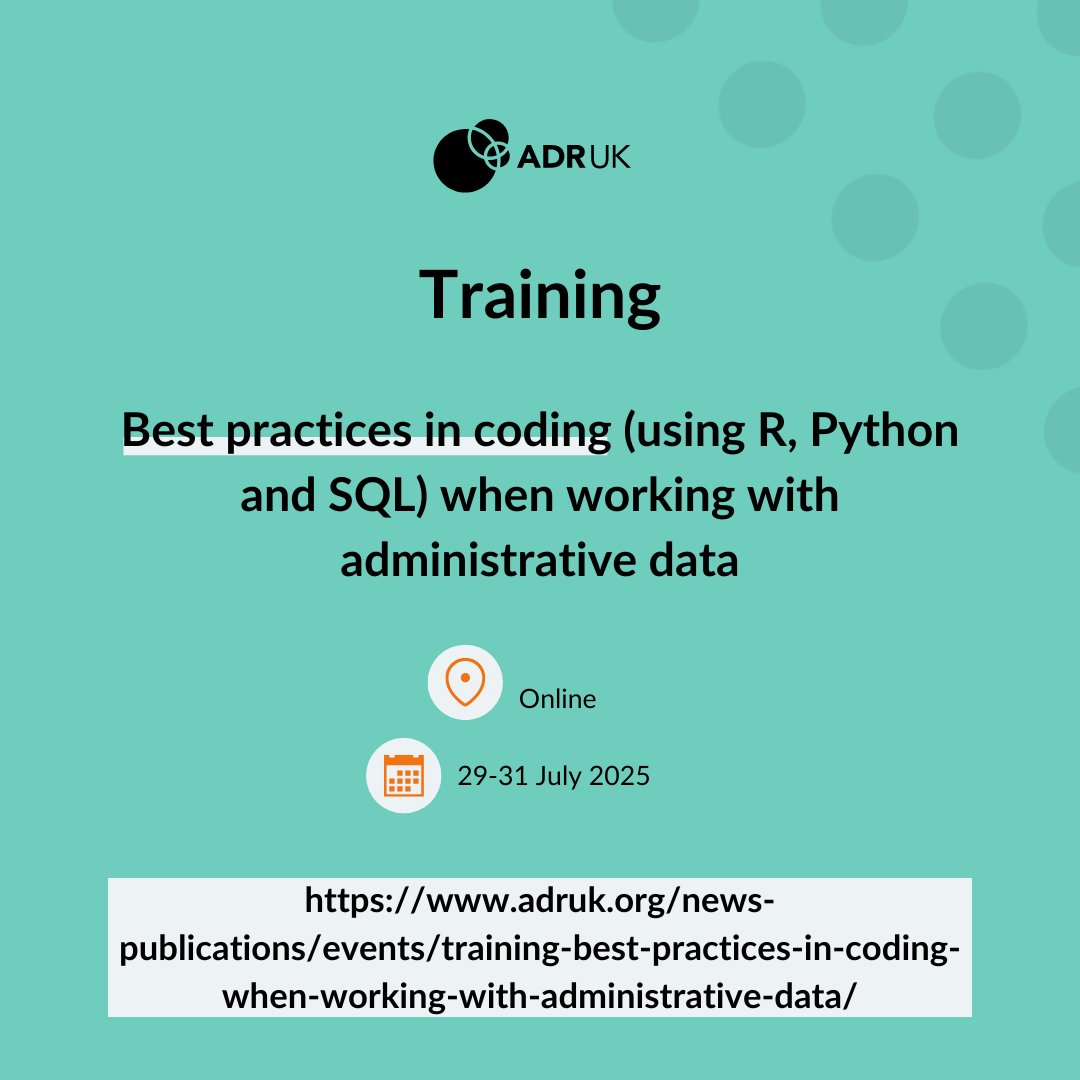 ADR UK

Training

Best practices in coding (using R, Python and SQL) when working with administrative data

Online

29-31 July 2025

https://www.adruk.org/news-publications/events/training-best-practices-in-coding-when-working-with-administrative-data/